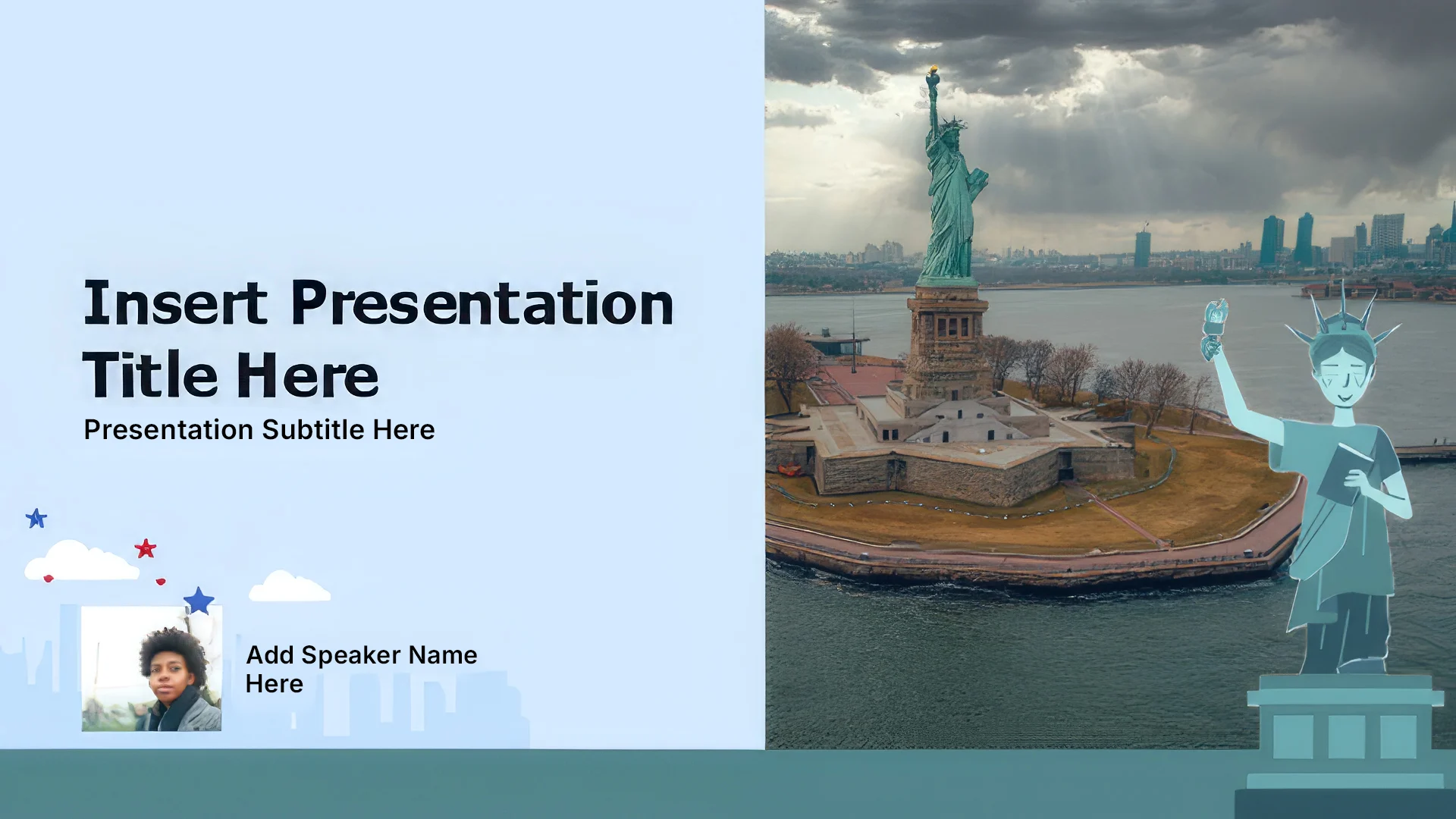 Insert Presentation Title Here

Presentation Subtitle Here

Add Speaker Name Here